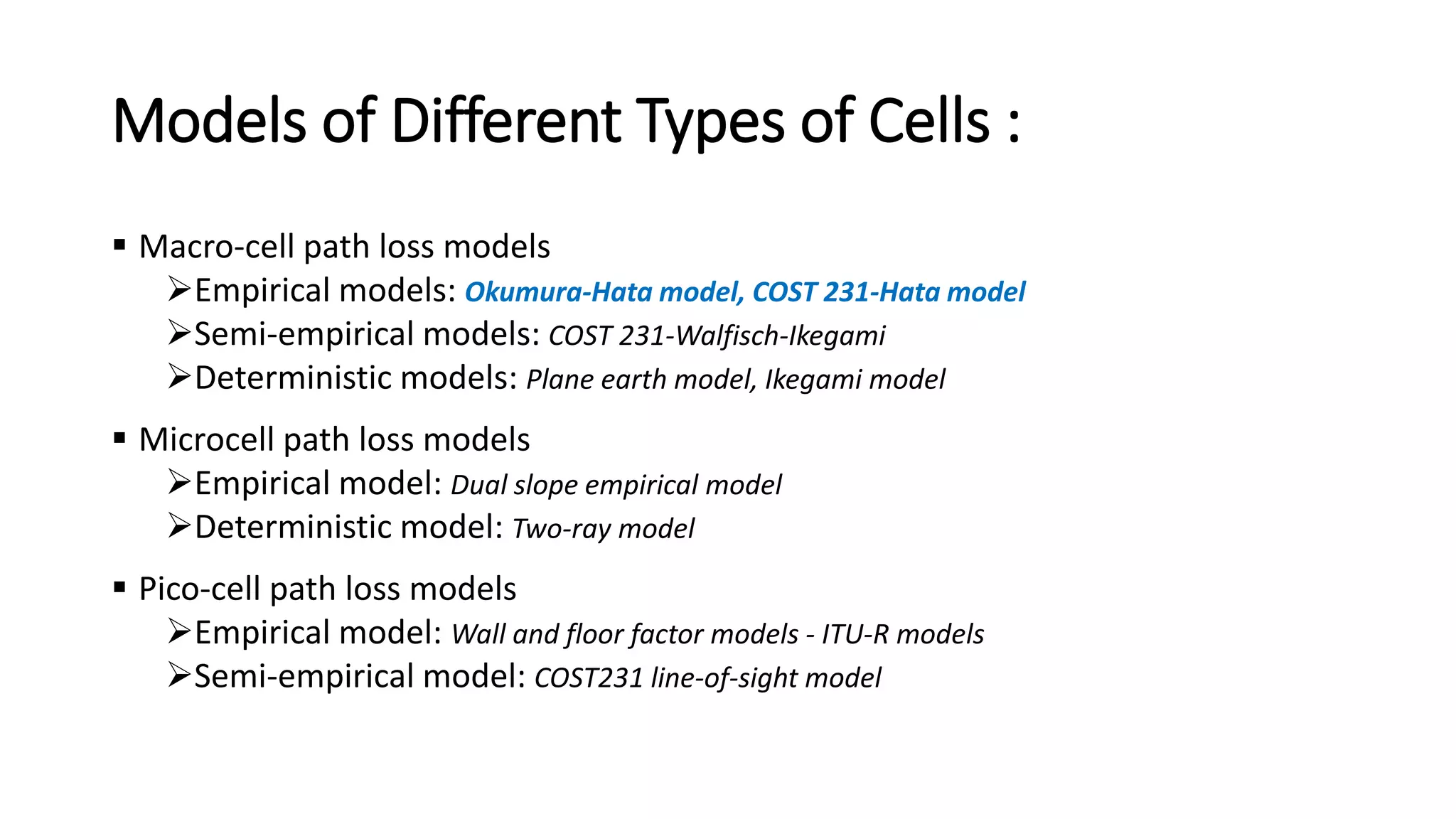 Models of Different Types of Cells :

▪ Macro-cell path loss models
➢Empirical models: Okumura-Hata model, COST 231-Hata model
➢Semi-empirical models: COST 231-Walfisch-Ikegami
➢Deterministic models: Plane earth model, Ikegami model

▪ Microcell path loss models
➢Empirical model: Dual slope empirical model
➢Deterministic model: Two-ray model

▪ Pico-cell path loss models
➢Empirical model: Wall and floor factor models - ITU-R models
➢Semi-empirical model: COST231 line-of-sight model